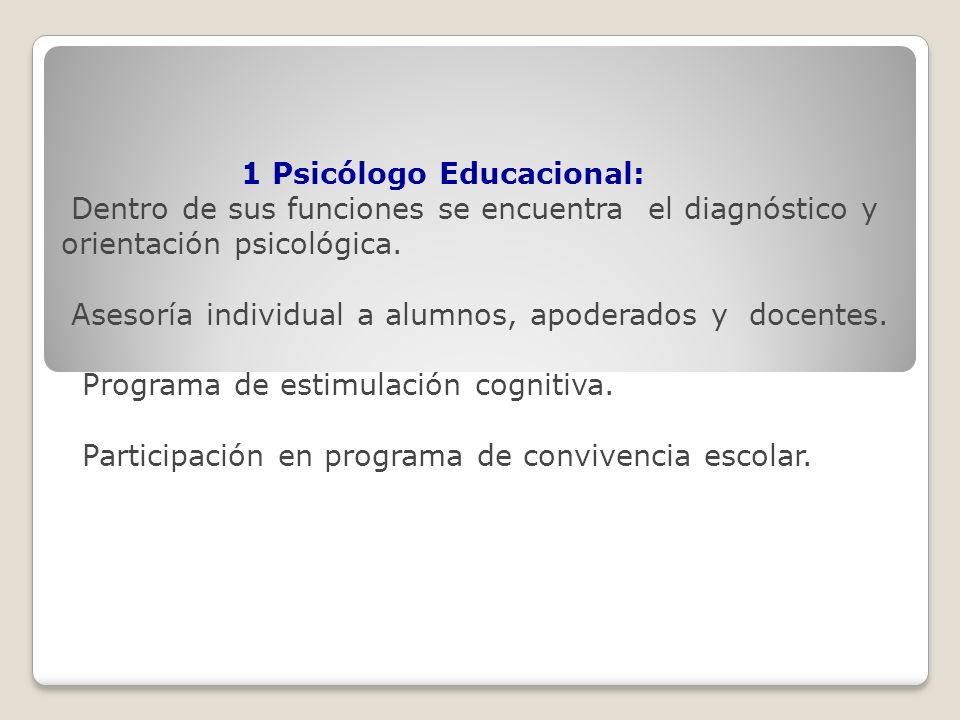 1 Psicólogo Educacional:
Dentro de sus funciones se encuentra el diagnóstico y orientación psicológica.

Asesoría individual a alumnos, apoderados y docentes.

Programa de estimulación cognitiva.

Participación en programa de convivencia escolar.